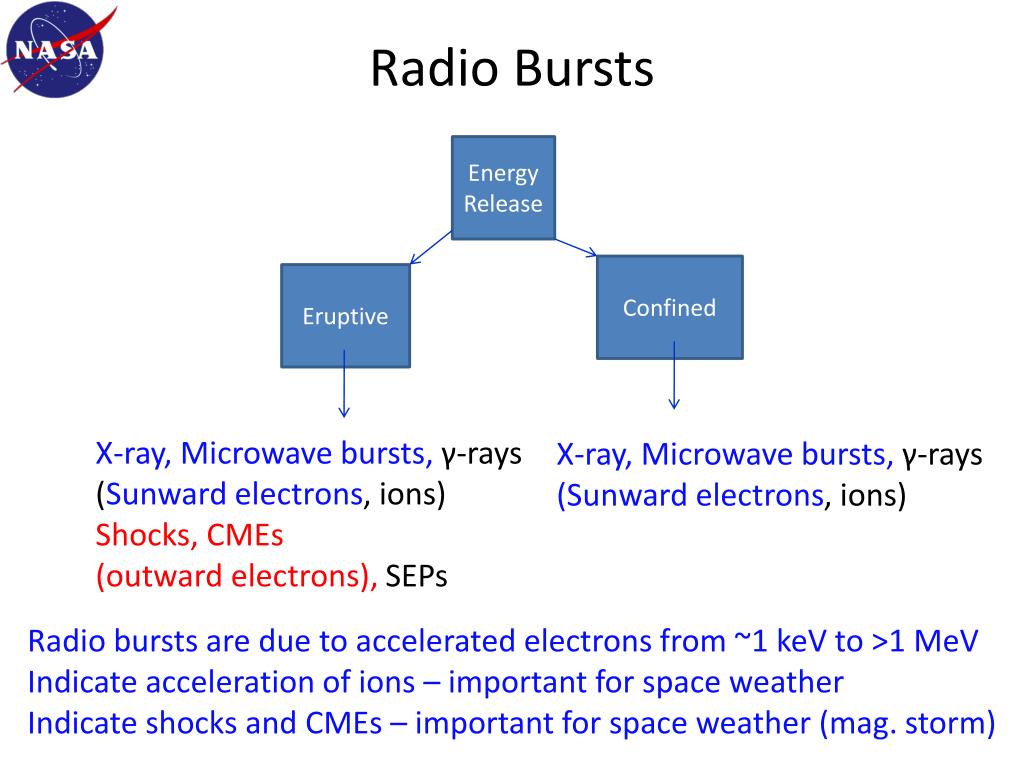 NASA

Radio Bursts

Energy Release

Eruptive

Confined

X-ray, Microwave bursts, γ-rays (Sunward electrons, ions)
Shocks, CMEs
(outward electrons), SEPs

X-ray, Microwave bursts, γ-rays (Sunward electrons, ions)

Radio bursts are due to accelerated electrons from ~1 keV to >1 MeV
Indicate acceleration of ions – important for space weather
Indicate shocks and CMEs – important for space weather (mag. storm)